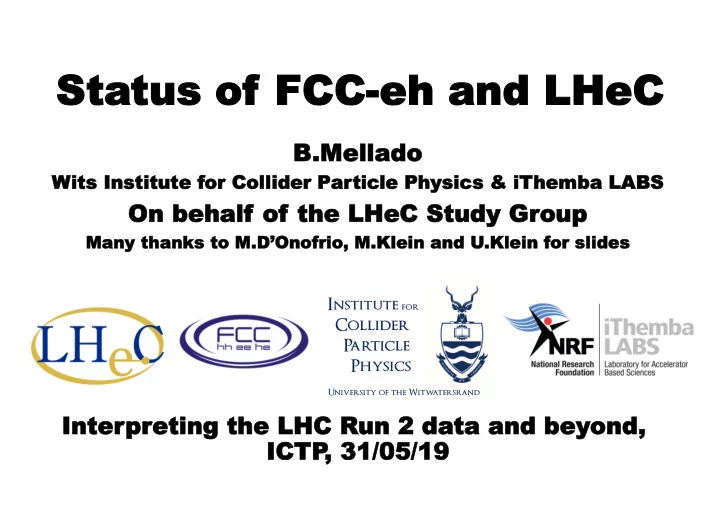 Status of FCC-eh and LHeC

B.Mellado

Wits Institute for Collider Particle Physics & iThemba LABS

On behalf of the LHeC Study Group

Many thanks to M.D'Onofrio, M.Klein and U.Klein for slides

LHeC

FCC hh ee he

INSTITUTE FOR COLLIDER PARTICLE PHYSICS

UNIVERSITY OF THE WITWATERSRAND

NRF National Research Foundation

iThemba LABS Laboratory for Accelerator Based Sciences

Interpreting the LHC Run 2 data and beyond, ICTP, 31/05/19